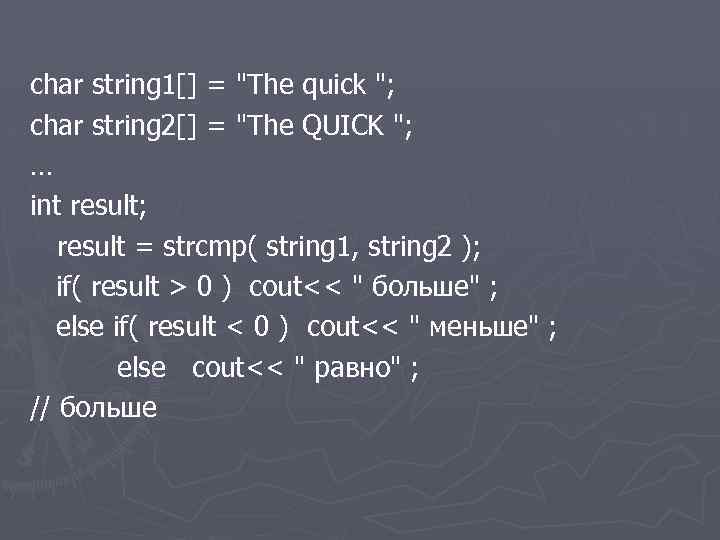 char string1[] = "The quick ";
char string2[] = "The QUICK ";
…
int result;
result = strcmp( string1, string2 );
if( result > 0 ) cout<< " больше" ;
else if( result < 0 ) cout<< " меньше" ;
else cout<< " равно" ;
// больше